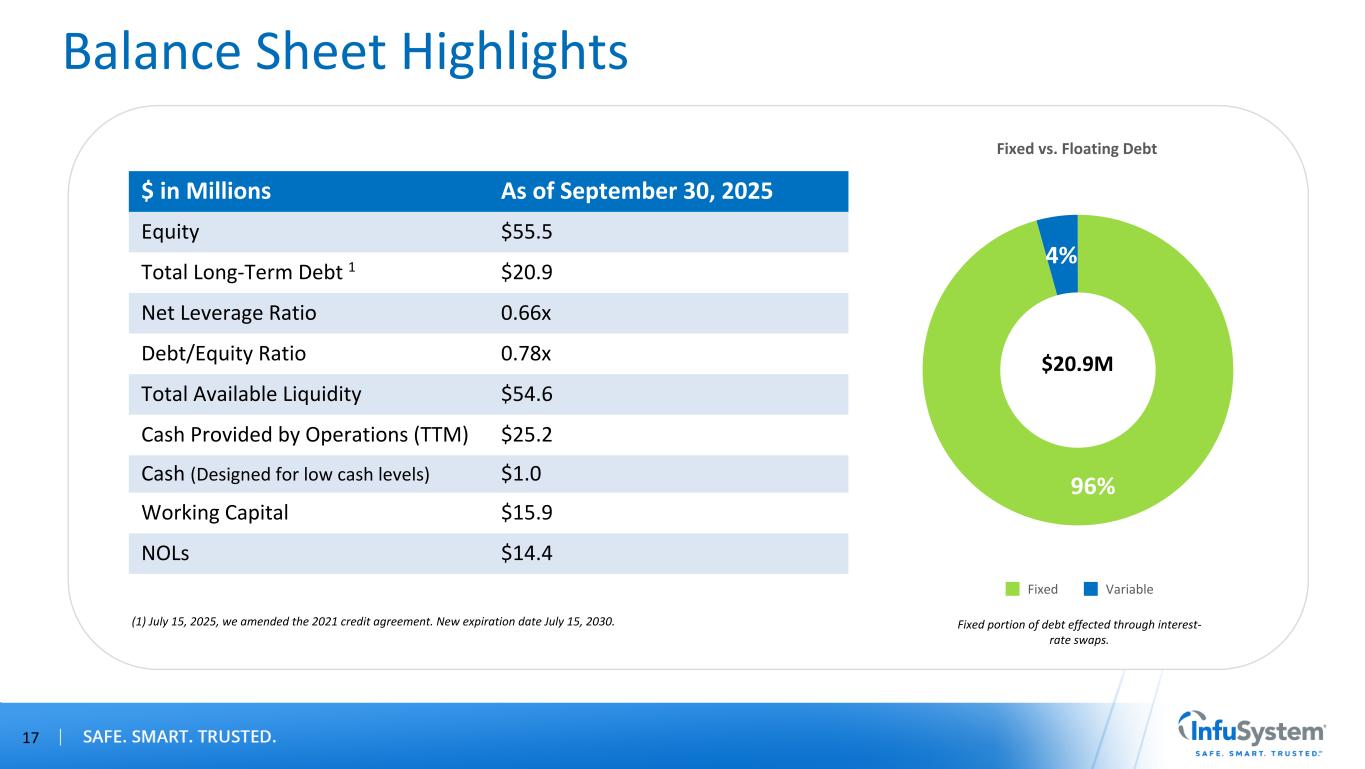 Balance Sheet Highlights

| $ in Millions | As of September 30, 2025 |
|---|---|
| Equity | $55.5 |
| Total Long-Term Debt $^1$ | $20.9 |
| Net Leverage Ratio | 0.66x |
| Debt/Equity Ratio | 0.78x |
| Total Available Liquidity | $54.6 |
| Cash Provided by Operations (TTM) | $25.2 |
| Cash (Designed for low cash levels) | $1.0 |
| Working Capital | $15.9 |
| NOLs | $14.4 |

(1) July 15, 2025, we amended the 2021 credit agreement. New expiration date July 15, 2030.

Fixed vs. Floating Debt

4%

$20.9M

96%

Fixed Variable

Fixed portion of debt effected through interest-rate swaps.

17 | SAFE. SMART. TRUSTED.

InfuSystem
SAFE. SMART. TRUSTED.